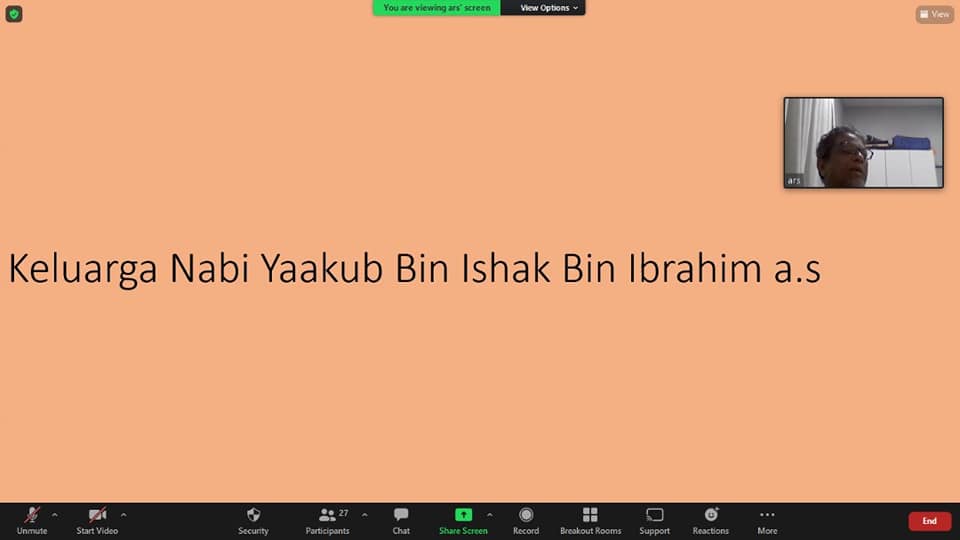 You are viewing ars' screen
View Options

View

ars

Keluarga Nabi Yaakub Bin Ishak Bin Ibrahim a.s

Unmute
Start Video
Security
27
Participants
Chat
Share Screen
Record
Breakout Rooms
Support
Reactions
More
End